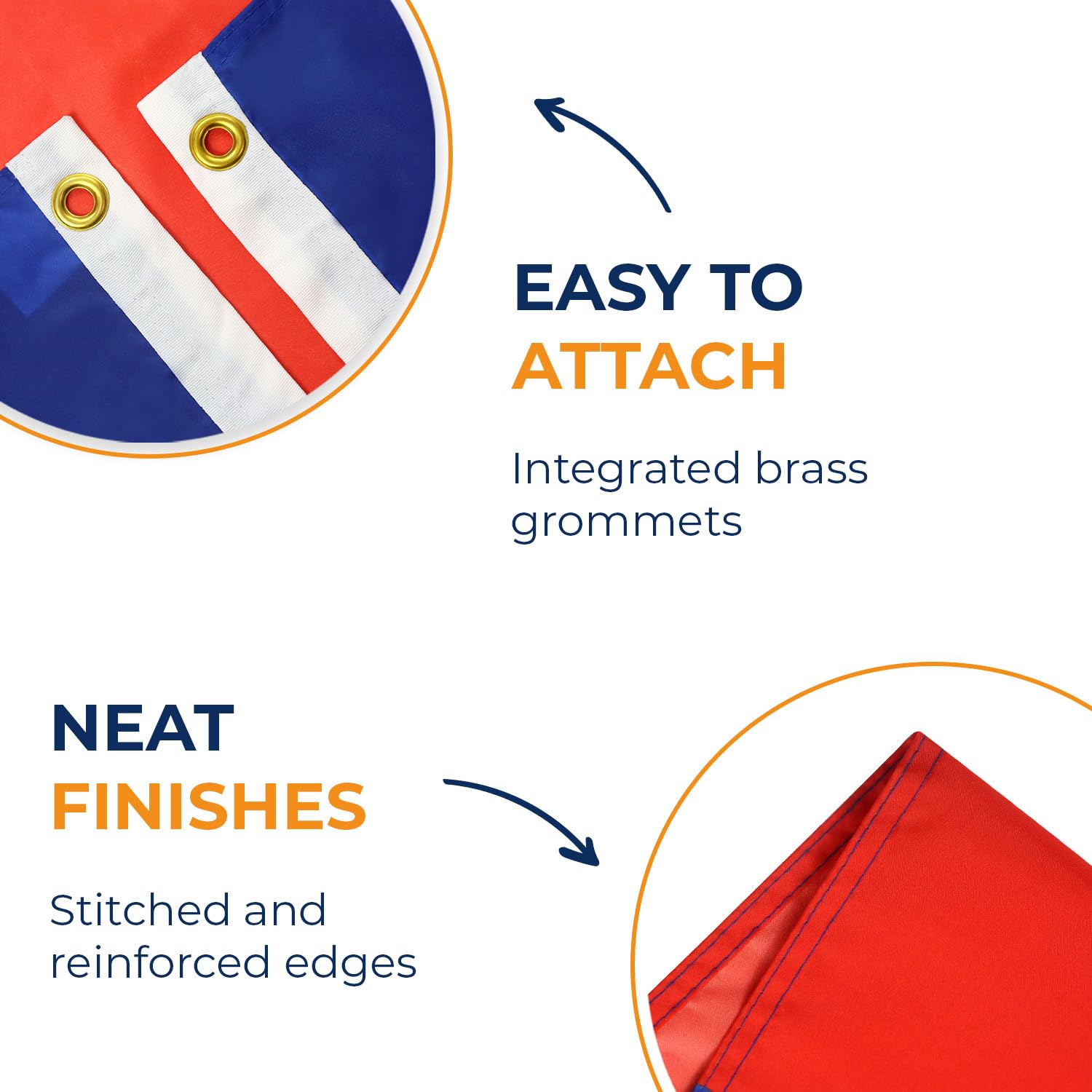 EASY TO ATTACH

Integrated brass grommets

NEAT FINISHES

Stitched and reinforced edges